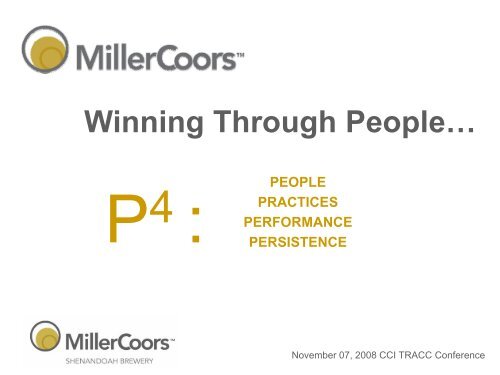 MillerCoors™

Winning Through People…

$P^4$ :

PEOPLE
PRACTICES
PERFORMANCE
PERSISTENCE

MillerCoors™
SHENANDOAH BREWERY

November 07, 2008 CCI TRACC Conference